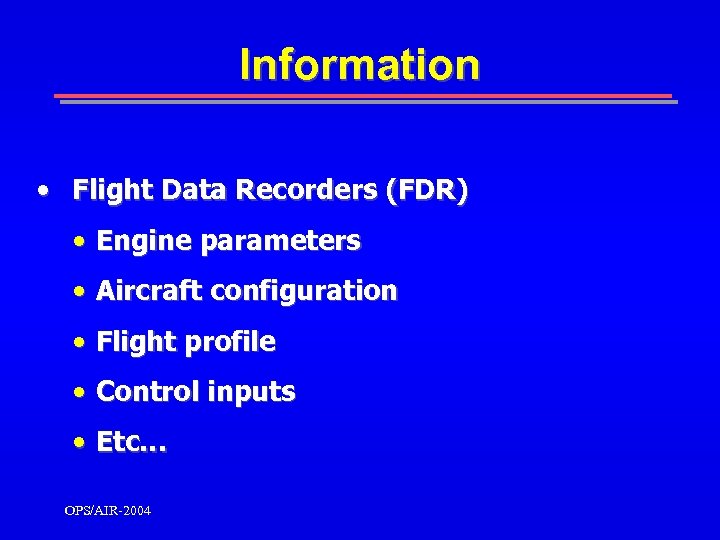 Information

• Flight Data Recorders (FDR)

• Engine parameters

• Aircraft configuration

• Flight profile

• Control inputs

• Etc...

OPS/AIR-2004